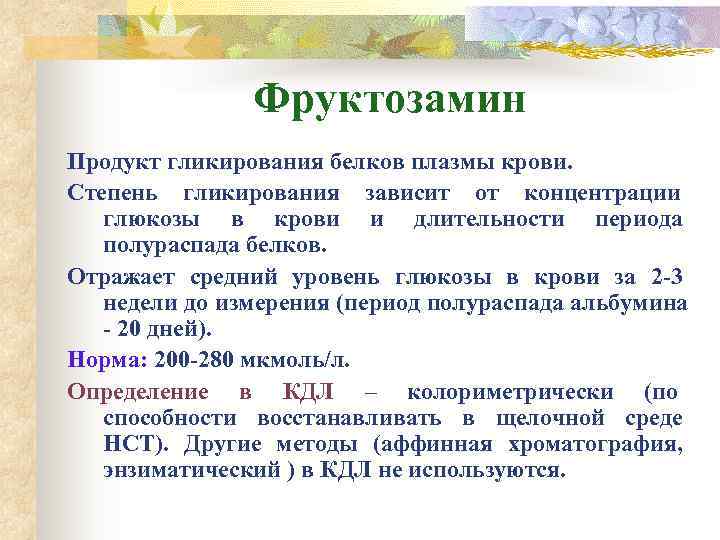 Фруктозамин

Продукт гликирования белков плазмы крови.

Степень гликирования зависит от концентрации глюкозы в крови и длительности периода полураспада белков.

Отражает средний уровень глюкозы в крови за 2-3 недели до измерения (период полураспада альбумина - 20 дней).

Норма: 200-280 мкмоль/л.

Определение в КДЛ – колориметрически (по способности восстанавливать в щелочной среде НСТ). Другие методы (аффинная хроматография, энзиматический ) в КДЛ не используются.